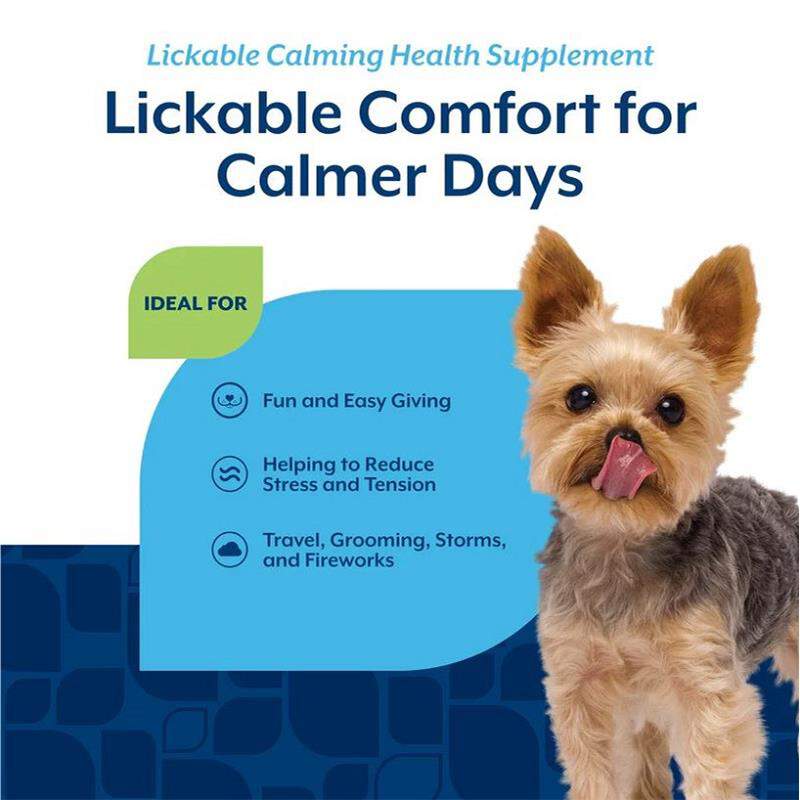 Lickable Calming Health Supplement

Lickable Comfort for Calmer Days

IDEAL FOR

Fun and Easy Giving

Helping to Reduce Stress and Tension

Travel, Grooming, Storms, and Fireworks